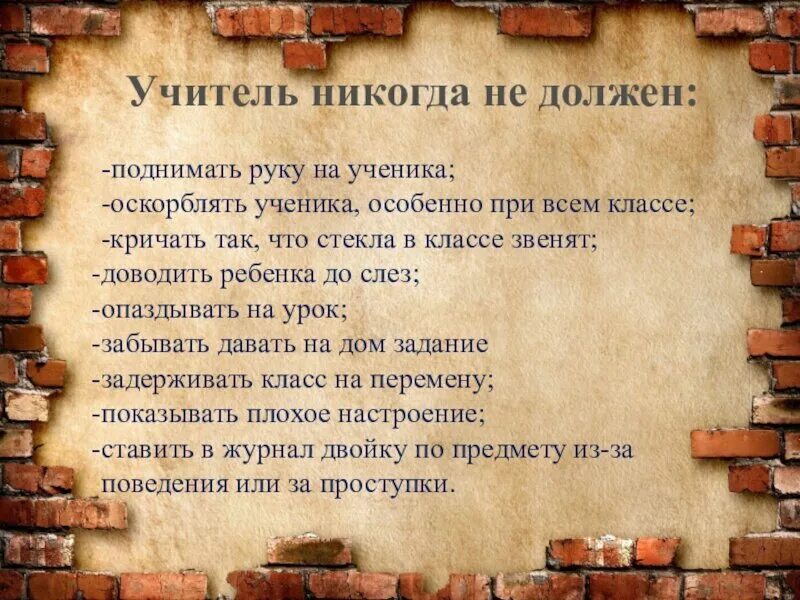 Учитель никогда не должен:

-поднимать руку на ученика;
-оскорблять ученика, особенно при всем классе;
-кричать так, что стекла в классе звенят;
-доводить ребенка до слез;
-опаздывать на урок;
-забывать давать на дом задание
-задерживать класс на перемену;
-показывать плохое настроение;
-ставить в журнал двойку по предмету из-за поведения или за проступки.